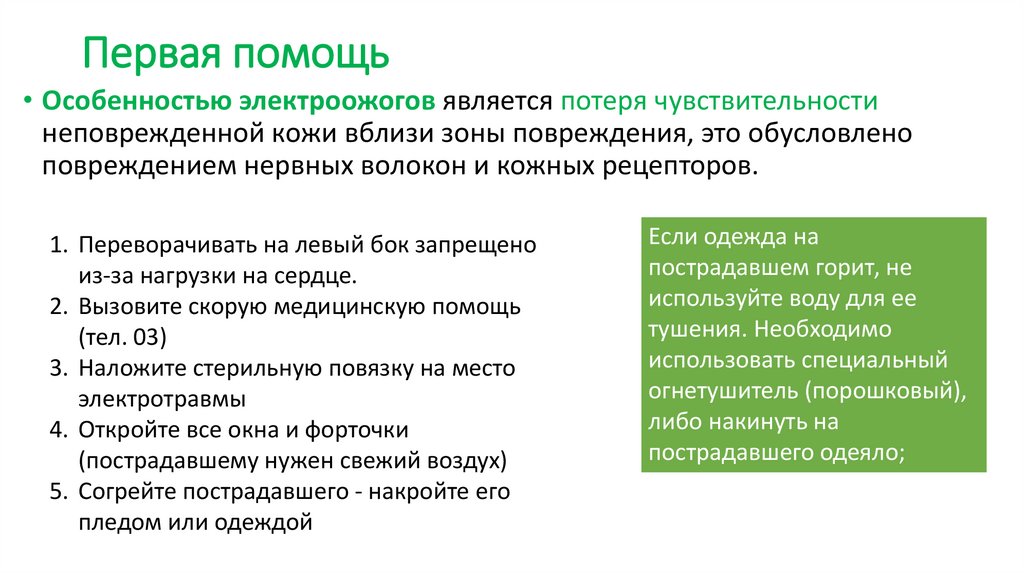 Первая помощь

• Особенностью электроожогов является потеря чувствительности неповрежденной кожи вблизи зоны повреждения, это обусловлено повреждением нервных волокон и кожных рецепторов.

1. Переворачивать на левый бок запрещено из-за нагрузки на сердце.
2. Вызовите скорую медицинскую помощь (тел. 03)
3. Наложите стерильную повязку на место электротравмы
4. Откройте все окна и форточки (пострадавшему нужен свежий воздух)
5. Согрейте пострадавшего - накройте его пледом или одеждой

Если одежда на пострадавшем горит, не используйте воду для ее тушения. Необходимо использовать специальный огнетушитель (порошковый), либо накинуть на пострадавшего одеяло;